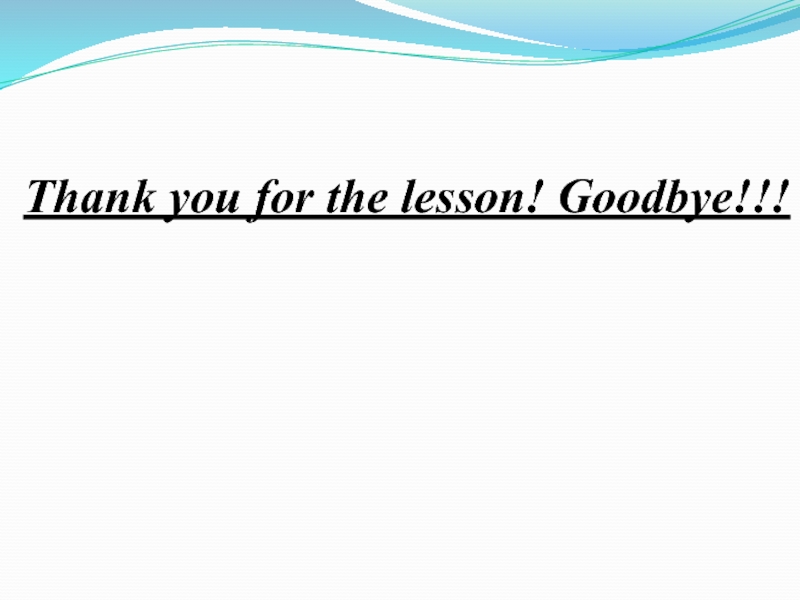 Thank you for the lesson! Goodbye!!!